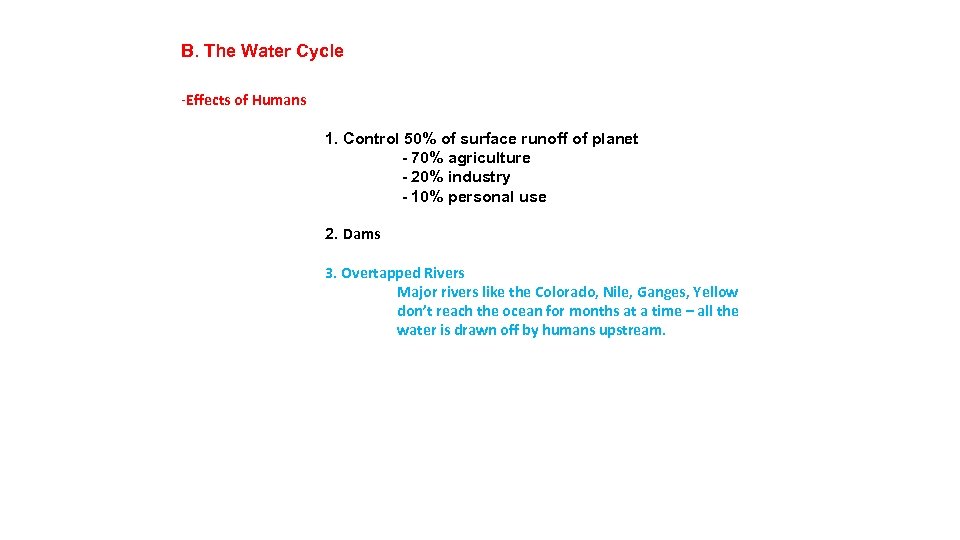 B. The Water Cycle

-Effects of Humans

1. Control 50% of surface runoff of planet
- 70% agriculture
- 20% industry
- 10% personal use

2. Dams

3. Overtapped Rivers
Major rivers like the Colorado, Nile, Ganges, Yellow don't reach the ocean for months at a time – all the water is drawn off by humans upstream.